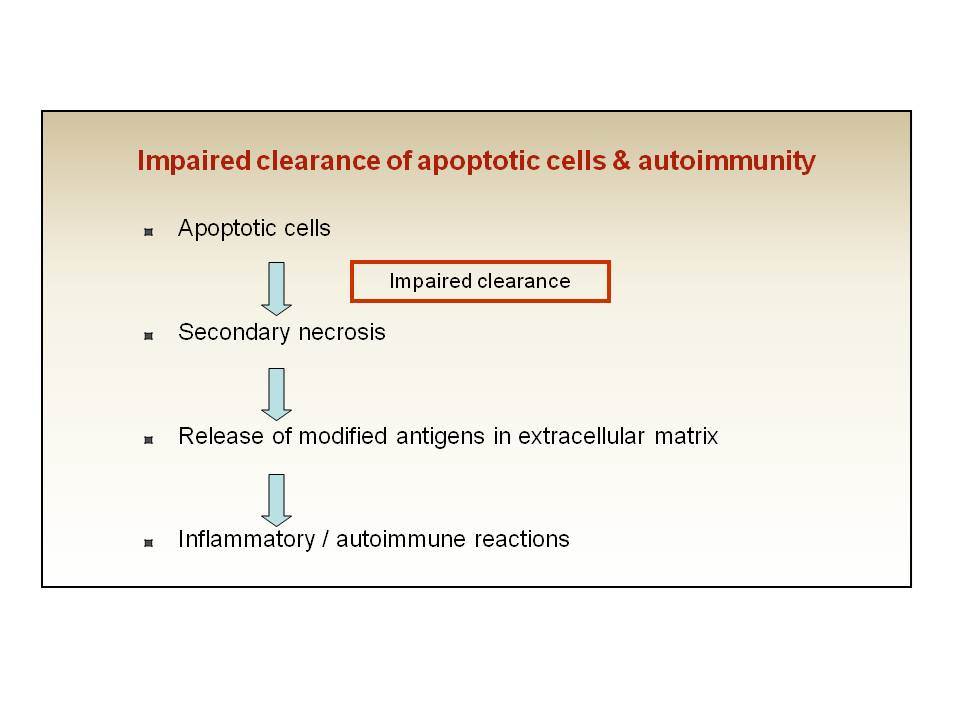 Impaired clearance of apoptotic cells & autoimmunity

Apoptotic cells

Impaired clearance

Secondary necrosis

Release of modified antigens in extracellular matrix

Inflammatory / autoimmune reactions